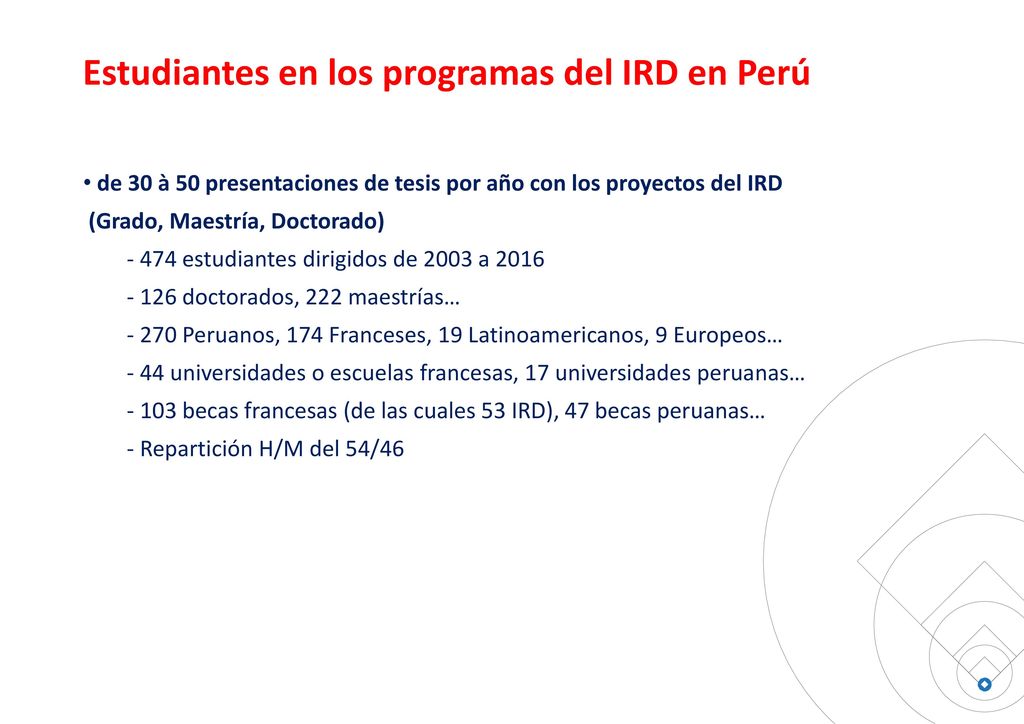 Estudiantes en los programas del IRD en Perú

• de 30 à 50 presentaciones de tesis por año con los proyectos del IRD (Grado, Maestría, Doctorado)

- 474 estudiantes dirigidos de 2003 a 2016
- 126 doctorados, 222 maestrías…
- 270 Peruanos, 174 Franceses, 19 Latinoamericanos, 9 Europeos…
- 44 universidades o escuelas francesas, 17 universidades peruanas…
- 103 becas francesas (de las cuales 53 IRD), 47 becas peruanas…
- Repartición H/M del 54/46